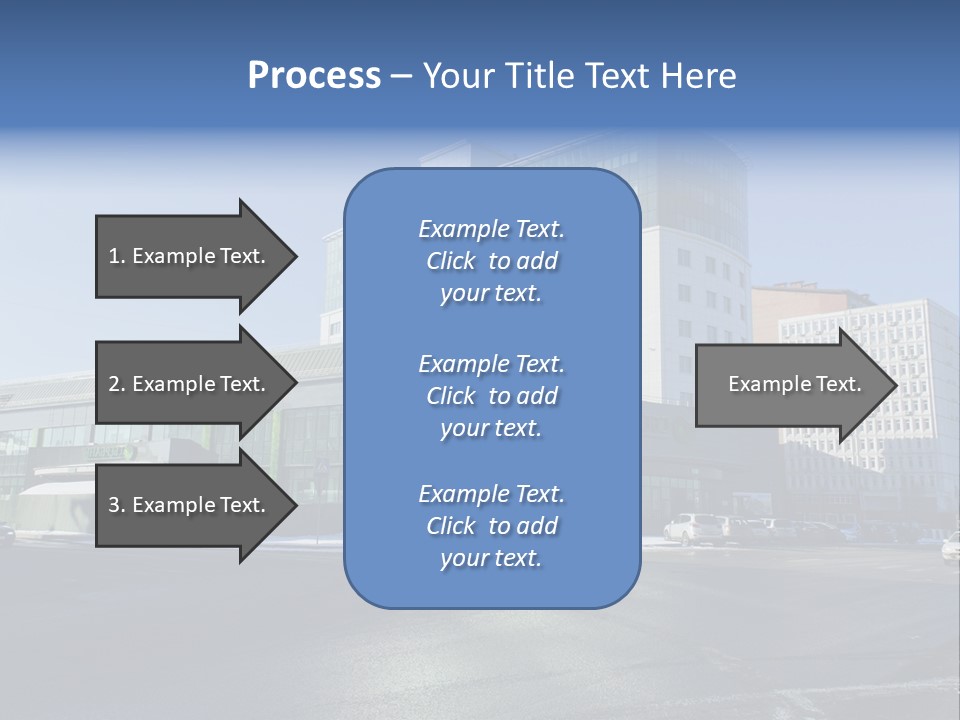 Process – Your Title Text Here

1. Example Text.

2. Example Text.

3. Example Text.

Example Text. Click to add your text.

Example Text. Click to add your text.

Example Text. Click to add your text.

Example Text.